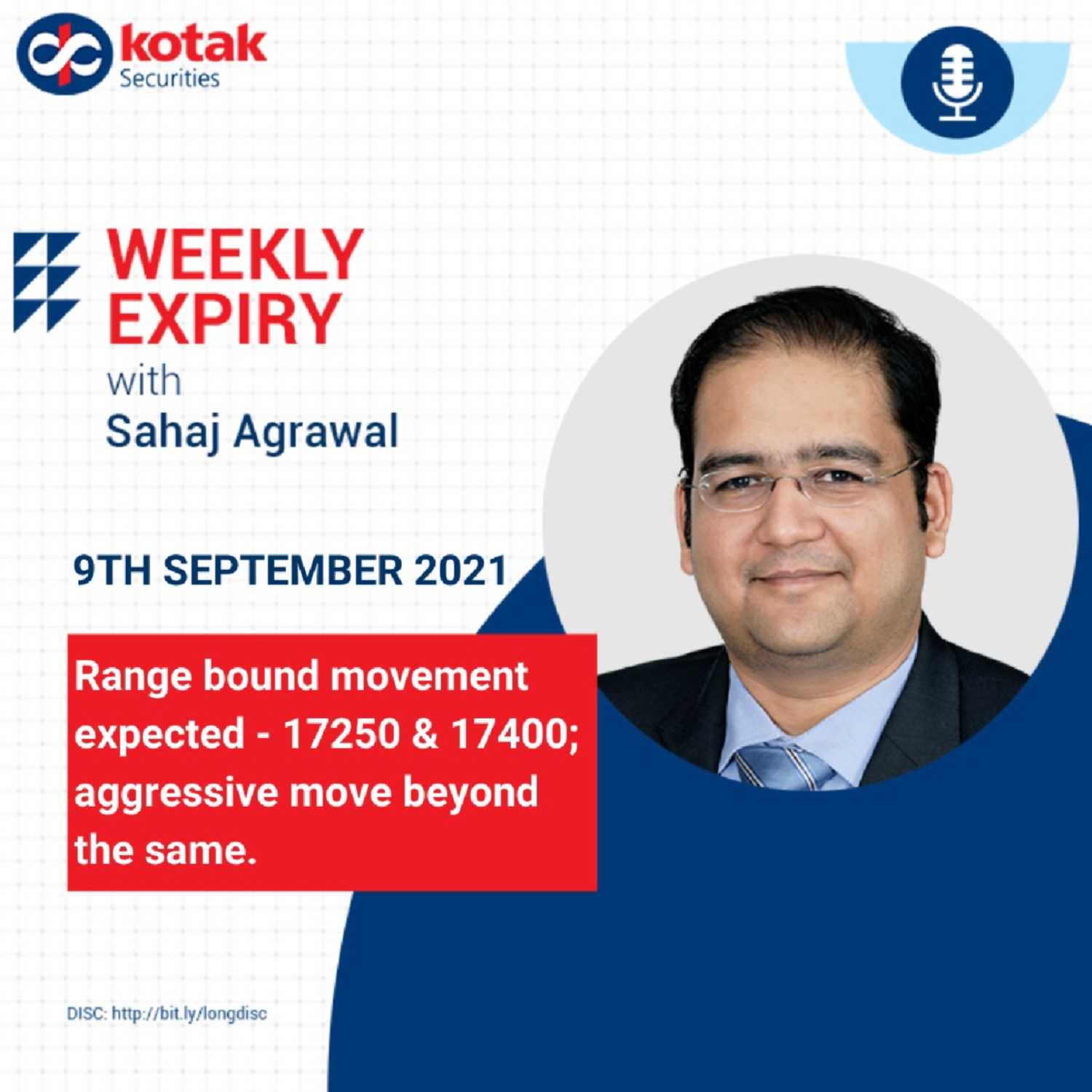 kotak
Securities

WEEKLY
EXPIRY
with
Sahaj Agrawal

9TH SEPTEMBER 2021

Range bound movement expected - 17250 & 17400; aggressive move beyond the same.

DISC: http://bit.ly/longdisc